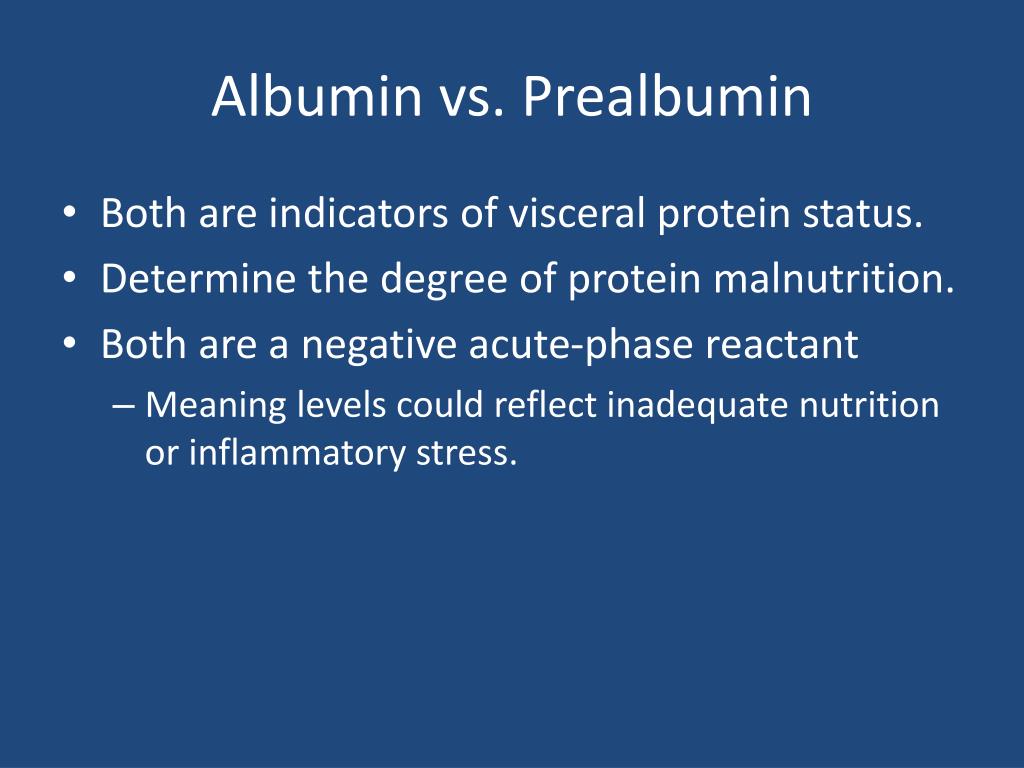 Albumin vs. Prealbumin

• Both are indicators of visceral protein status.
• Determine the degree of protein malnutrition.
• Both are a negative acute-phase reactant
– Meaning levels could reflect inadequate nutrition or inflammatory stress.